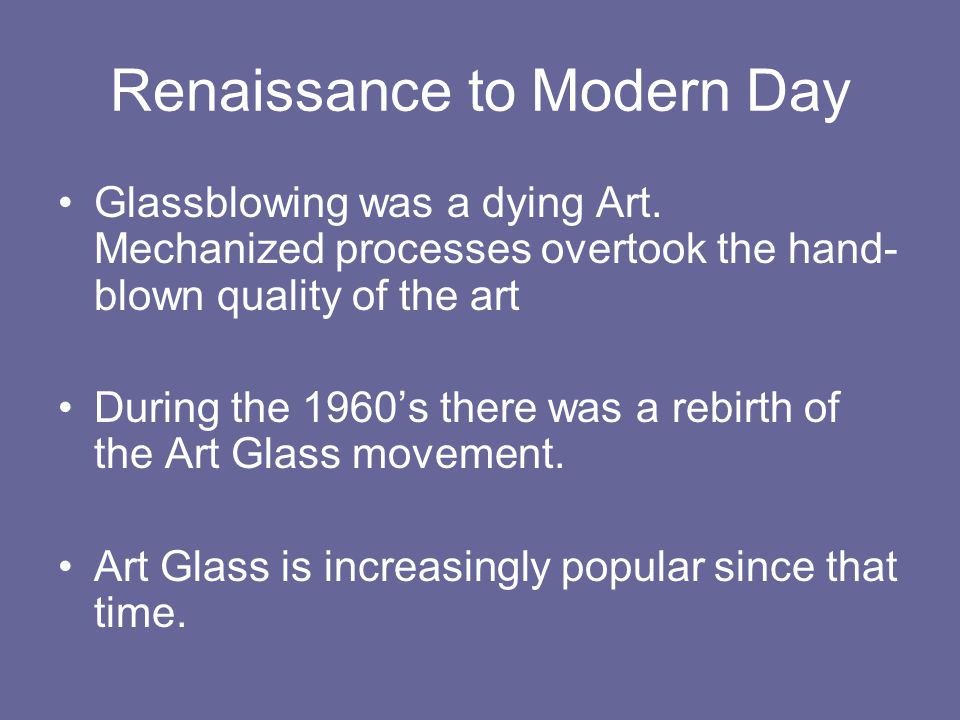 Renaissance to Modern Day

• Glassblowing was a dying Art. Mechanized processes overtook the hand-blown quality of the art

• During the 1960’s there was a rebirth of the Art Glass movement.

• Art Glass is increasingly popular since that time.